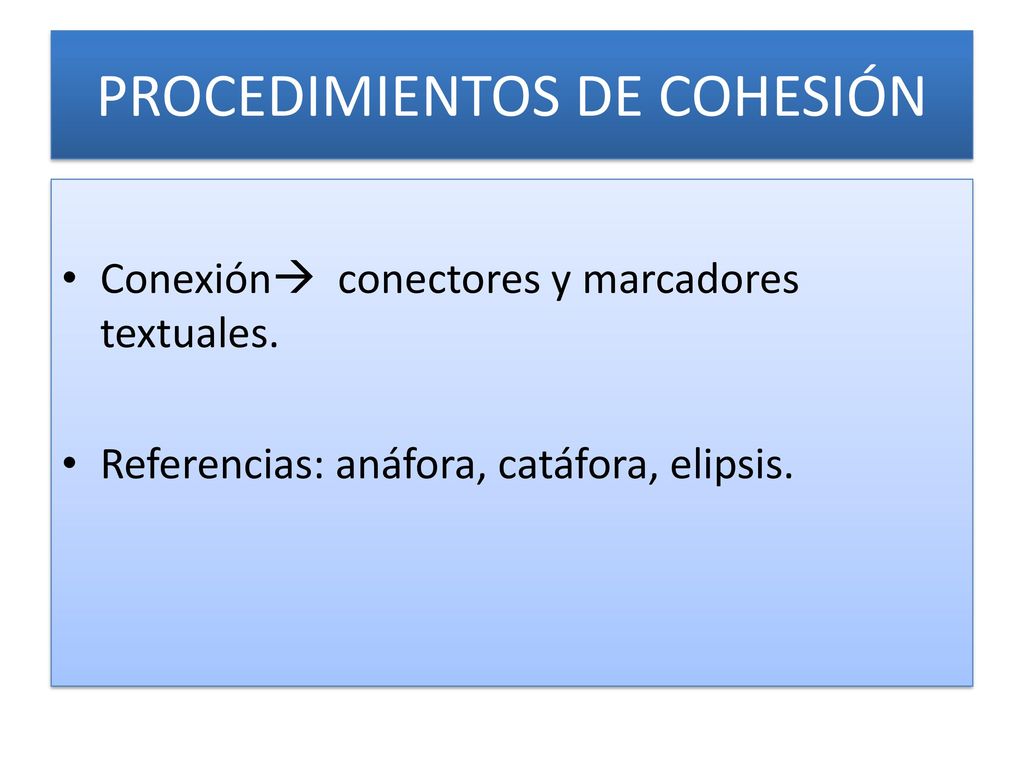 PROCEDIMIENTOS DE COHESIÓN

• Conexión→ conectores y marcadores textuales.

• Referencias: anáfora, catáfora, elipsis.